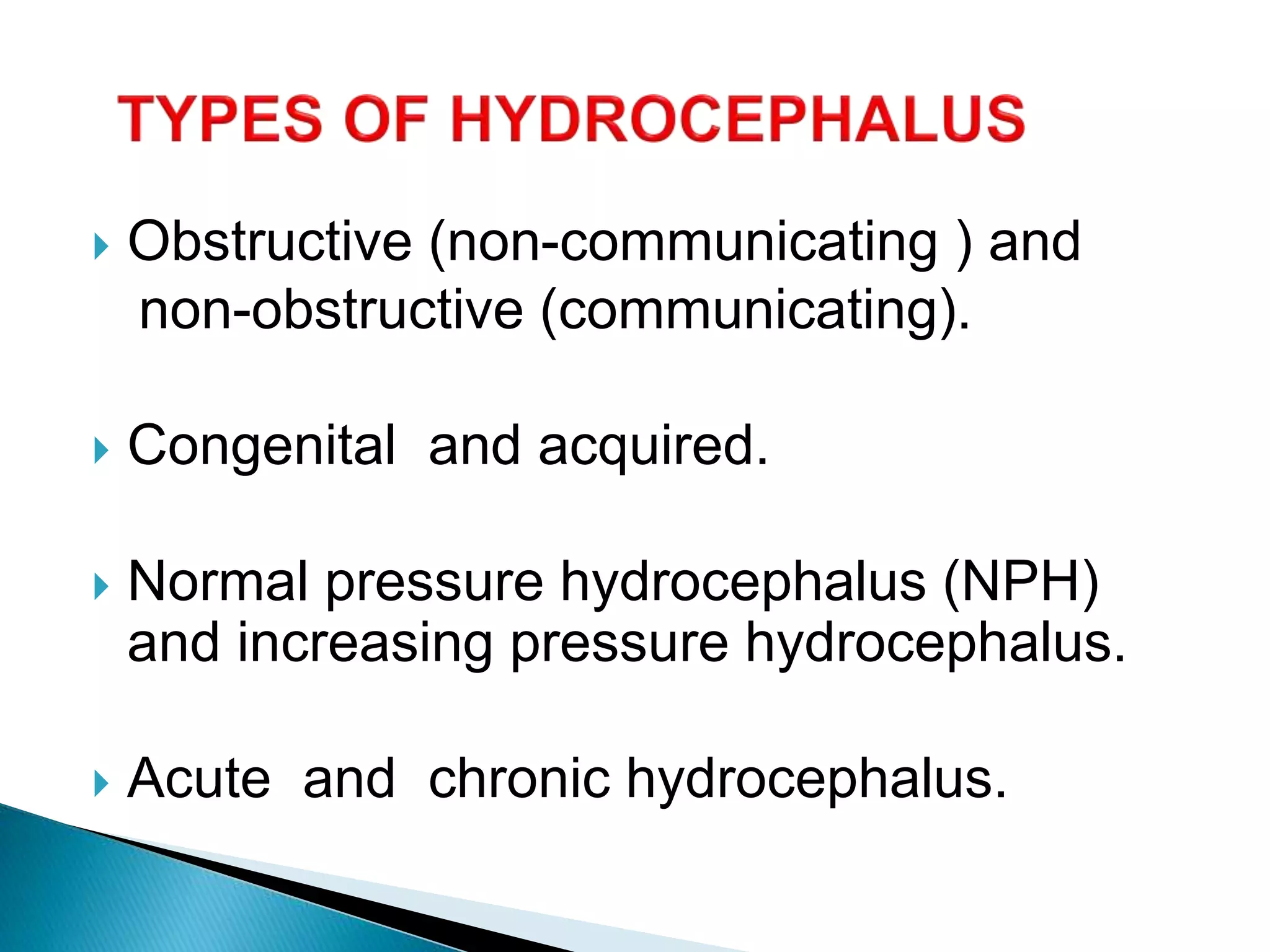 TYPES OF HYDROCEPHALUS

Obstructive (non-communicating ) and non-obstructive (communicating).

Congenital and acquired.

Normal pressure hydrocephalus (NPH) and increasing pressure hydrocephalus.

Acute and chronic hydrocephalus.